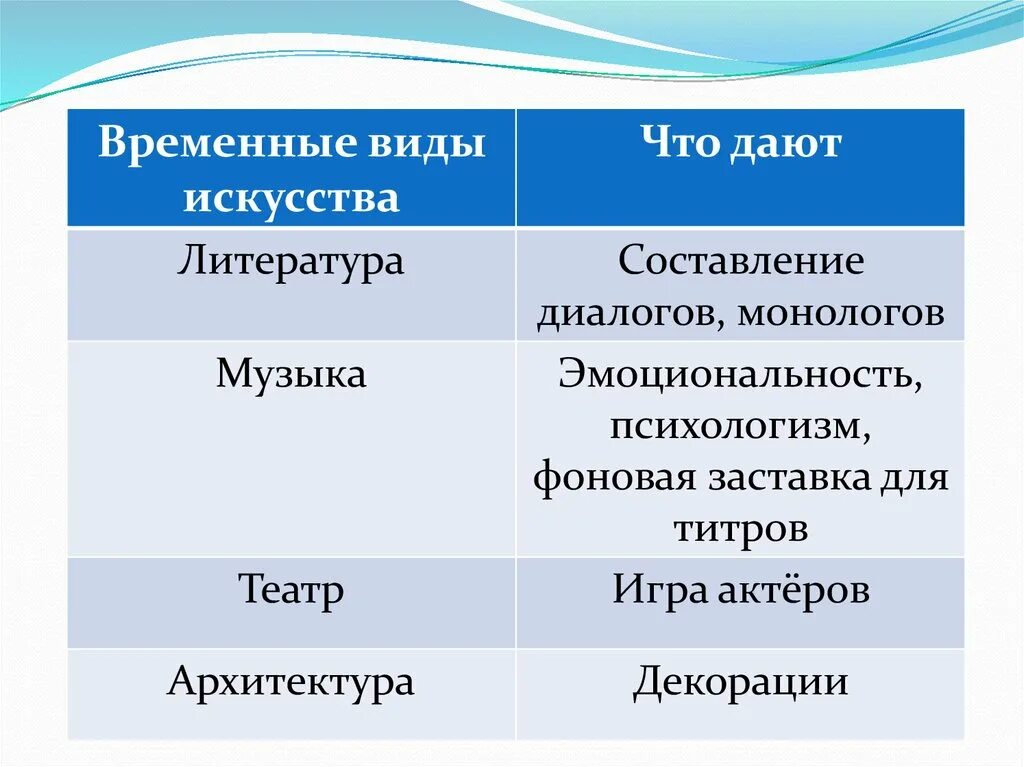 | Временные виды искусства | Что дают |
|---|---|
| Литература | Составление диалогов, монологов |
| Музыка | Эмоциональность, психологизм, фоновая заставка для титров |
| Театр | Игра актёров |
| Архитектура | Декорации |